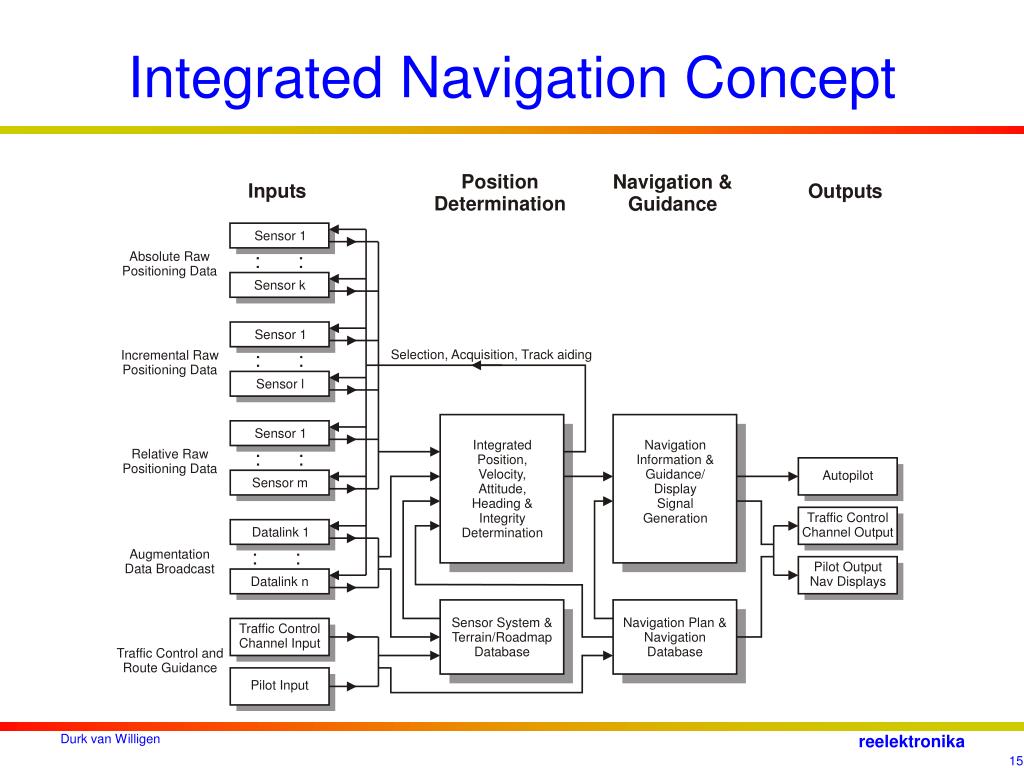 Integrated Navigation Concept

Inputs

Position Determination

Navigation & Guidance

Outputs

Absolute Raw Positioning Data

Sensor 1

: :

Sensor k

Incremental Raw Positioning Data

Sensor 1

: :

Sensor l

Relative Raw Positioning Data

Sensor 1

: :

Sensor m

Augmentation Data Broadcast

Datalink 1

: :

Datalink n

Traffic Control and Route Guidance

Traffic Control Channel Input

Pilot Input

Selection, Acquisition, Track aiding

Integrated Position, Velocity, Attitude, Heading & Integrity Determination

Sensor System & Terrain/Roadmap Database

Navigation Information & Guidance/ Display Signal Generation

Navigation Plan & Navigation Database

Autopilot

Traffic Control Channel Output

Pilot Output Nav Displays

Durk van Willigen

reelektronika

15